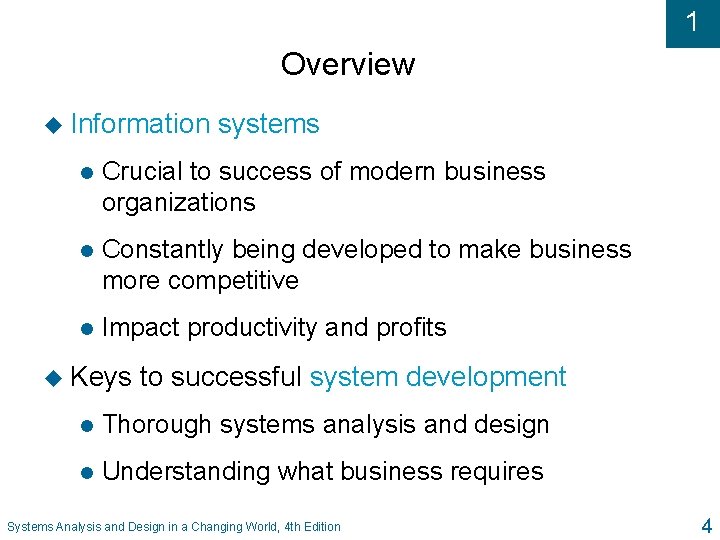 1

Overview

Information systems

Crucial to success of modern business organizations

Constantly being developed to make business more competitive

Impact productivity and profits

Keys to successful system development

Thorough systems analysis and design

Understanding what business requires

Systems Analysis and Design in a Changing World, 4th Edition

4